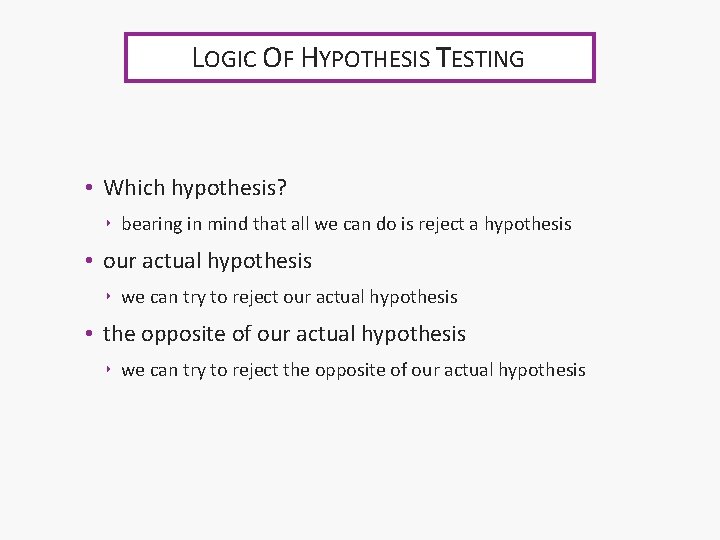 LOGIC OF HYPOTHESIS TESTING

• Which hypothesis?
‣ bearing in mind that all we can do is reject a hypothesis
• our actual hypothesis
‣ we can try to reject our actual hypothesis
• the opposite of our actual hypothesis
‣ we can try to reject the opposite of our actual hypothesis